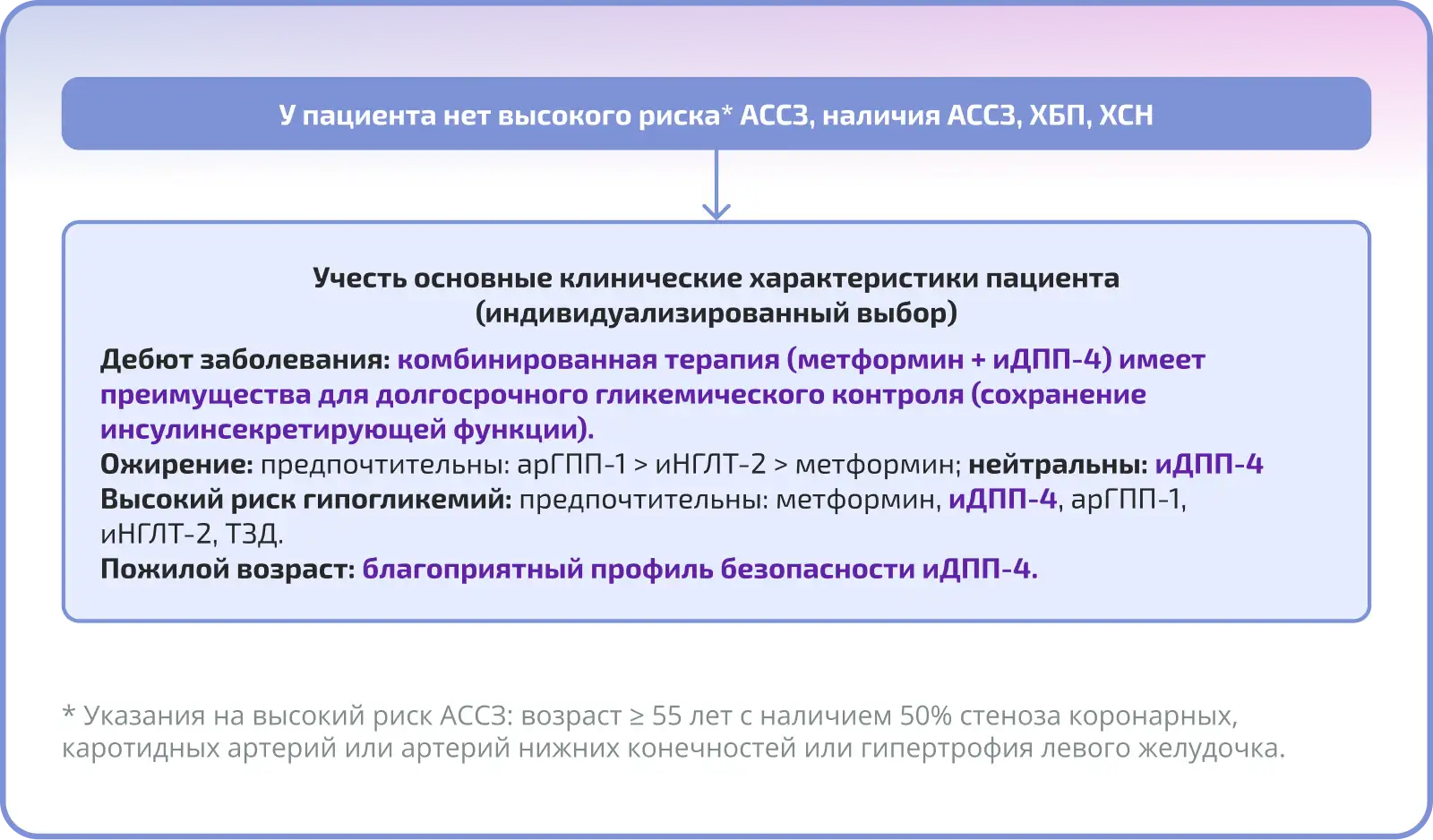 У пациента нет высокого риска* АССЗ, наличия АССЗ, ХБП, ХСН

Учесть основные клинические характеристики пациента (индивидуализированный выбор)

Дебют заболевания: комбинированная терапия (метформин + иДПП-4) имеет преимущества для долгосрочного гликемического контроля (сохранение инсулинсекретирующей функции).
Ожирение: предпочтительны: арГПП-1 > иНГЛТ-2 > метформин; нейтральны: иДПП-4
Высокий риск гипогликемий: предпочтительны: метформин, иДПП-4, арГПП-1, иНГЛТ-2, ТЗД.
Пожилой возраст: благоприятный профиль безопасности иДПП-4.

* Указания на высокий риск АССЗ: возраст ≥ 55 лет с наличием 50% стеноза коронарных, каротидных артерий или артерий нижних конечностей или гипертрофия левого желудочка.